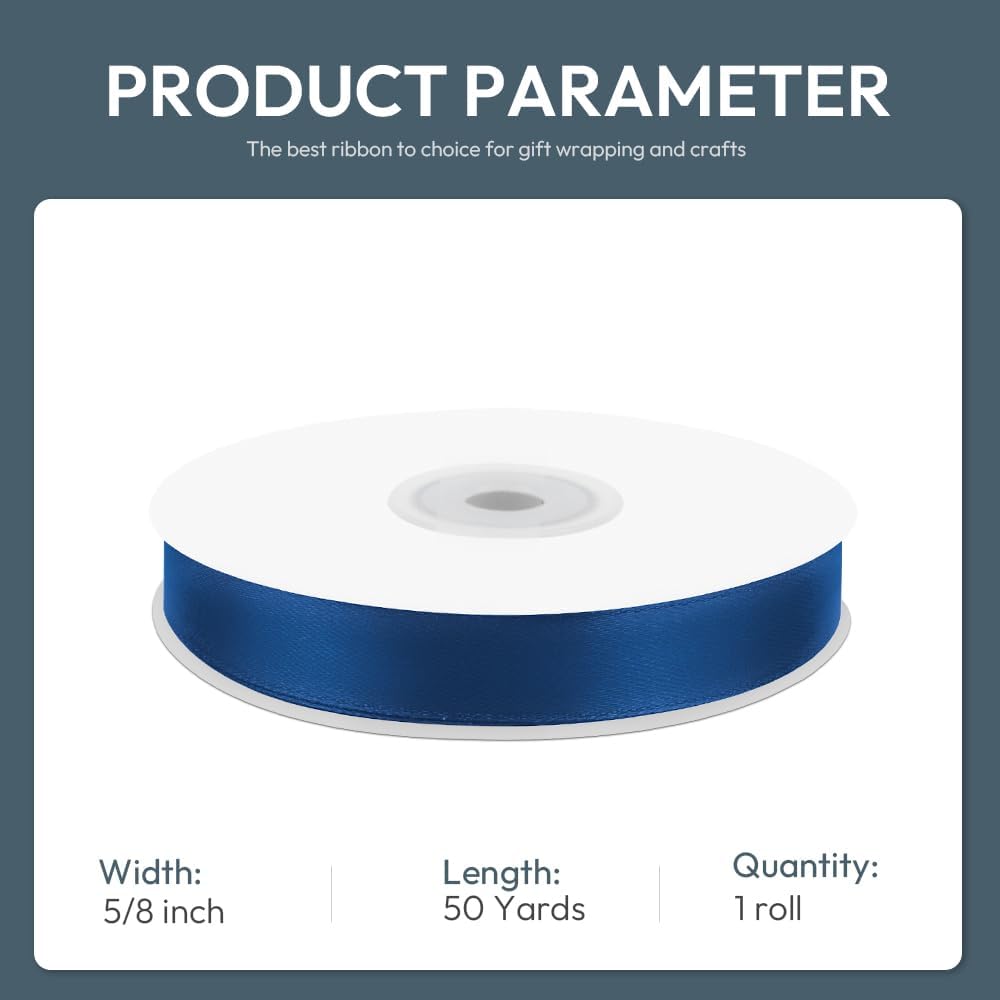 PRODUCT PARAMETER

The best ribbon to choice for gift wrapping and crafts

Width:
5/8 inch

Length:
50 Yards

Quantity:
1 roll